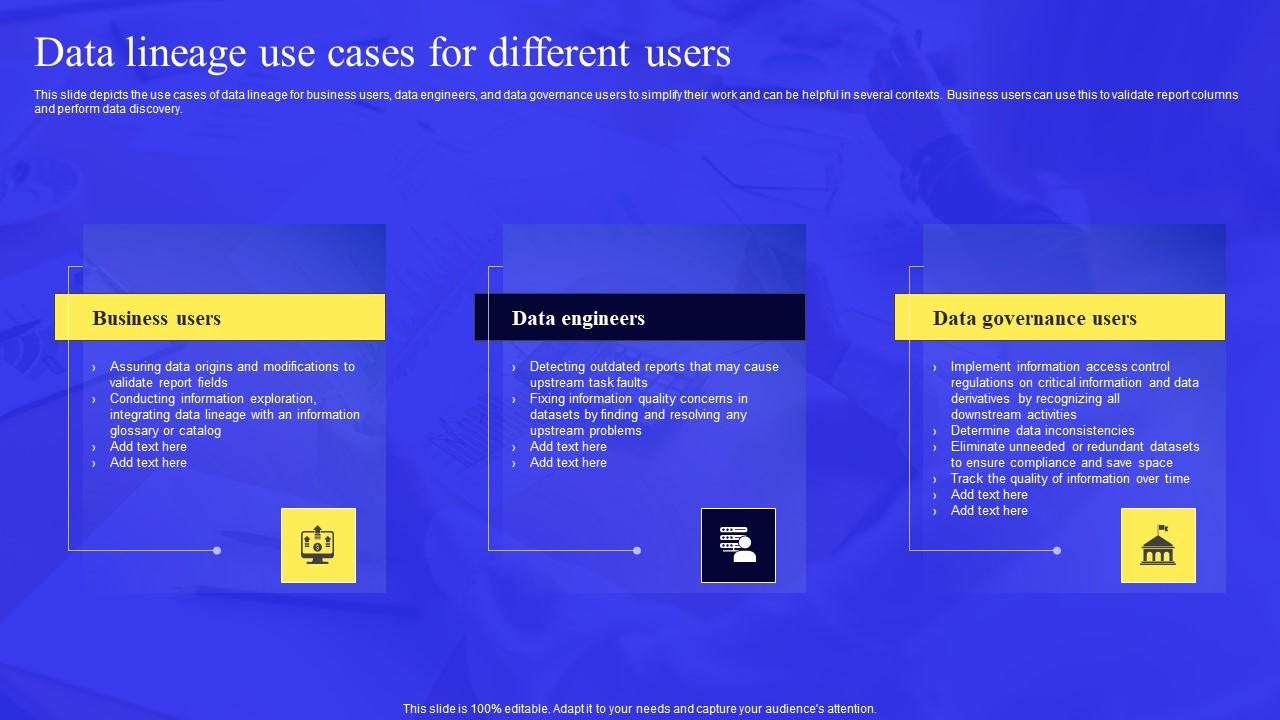 Data lineage use cases for different users

This slide depicts the use cases of data lineage for business users, data engineers, and data governance users to simplify their work and can be helpful in several contexts. Business users can use this to validate report columns and perform data discovery.

Business users

› Assuring data origins and modifications to validate report fields
› Conducting information exploration, integrating data lineage with an information glossary or catalog
› Add text here
› Add text here

Data engineers

› Detecting outdated reports that may cause upstream task faults
› Fixing information quality concerns in datasets by finding and resolving any upstream problems
› Add text here
› Add text here

Data governance users

› Implement information access control regulations on critical information and data derivatives by recognizing all downstream activities
› Determine data inconsistencies
› Eliminate unneeded or redundant datasets to ensure compliance and save space
› Track the quality of information over time
› Add text here
› Add text here

This slide is 100% editable. Adapt it to your needs and capture your audience's attention.